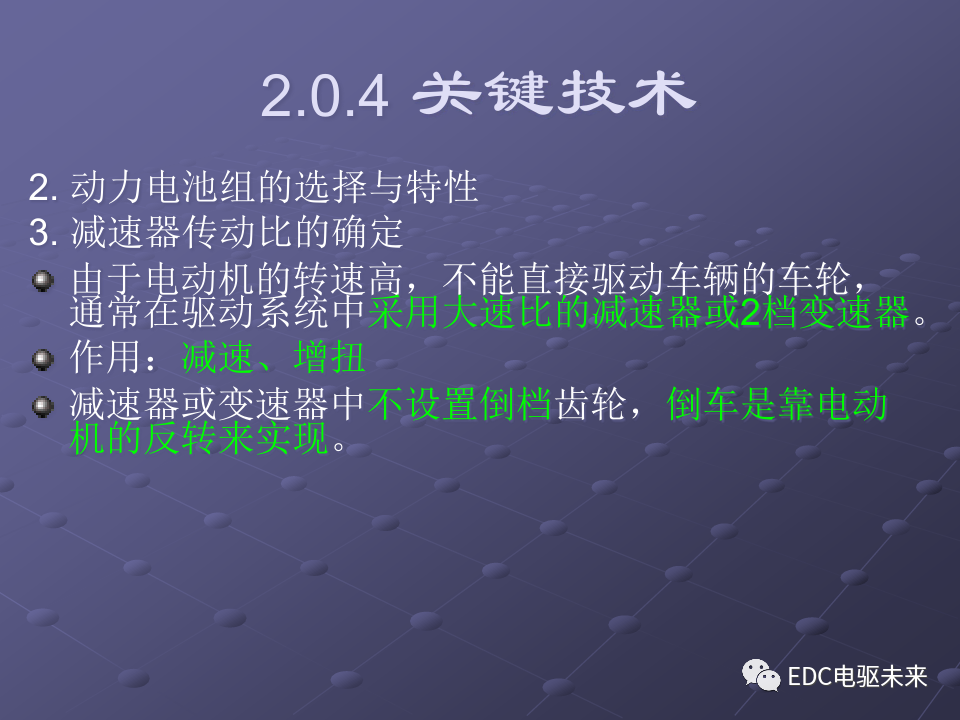 2.0.4 关键技术

2. 动力电池组的选择与特性

3. 减速器传动比的确定

由于电动机的转速高，不能直接驱动车辆的车轮，通常在驱动系统中采用大速比的减速器或2档变速器。

作用：减速、增扭

减速器或变速器中不设置倒档齿轮，倒车是靠电动机的反转来实现。

EDC电驱未来